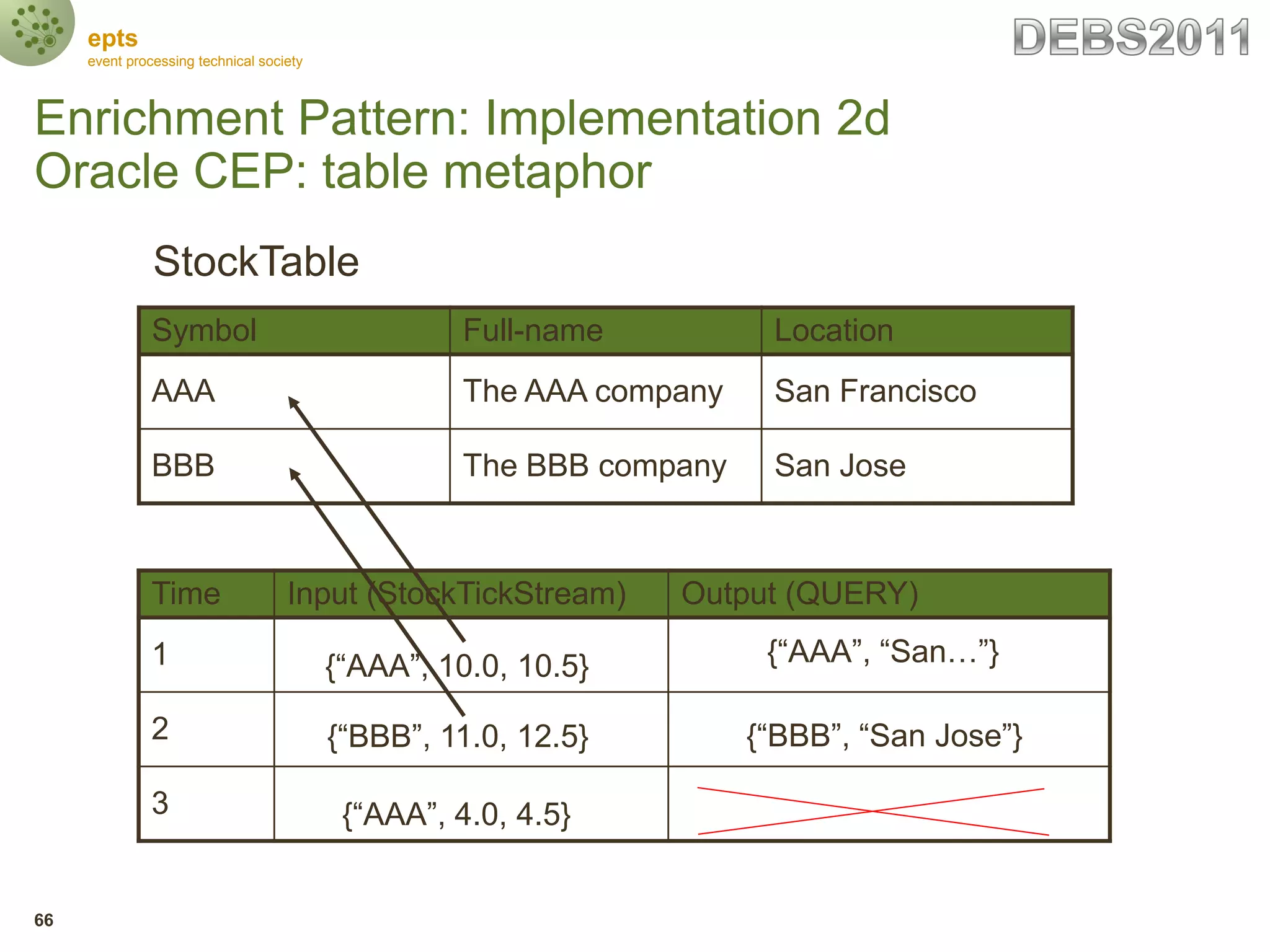 epts
event processing technical society

DEBS2011

Enrichment Pattern: Implementation 2d
Oracle CEP: table metaphor

StockTable

| Symbol | Full-name | Location |
|---|---|---|
| AAA | The AAA company | San Francisco |
| BBB | The BBB company | San Jose |

| Time | Input (StockTickStream) | Output (QUERY) |
|---|---|---|
| 1 | {“AAA”, 10.0, 10.5} | {“AAA”, “San…”} |
| 2 | {“BBB”, 11.0, 12.5} | {“BBB”, “San Jose”} |
| 3 | {“AAA”, 4.0, 4.5} | |

66